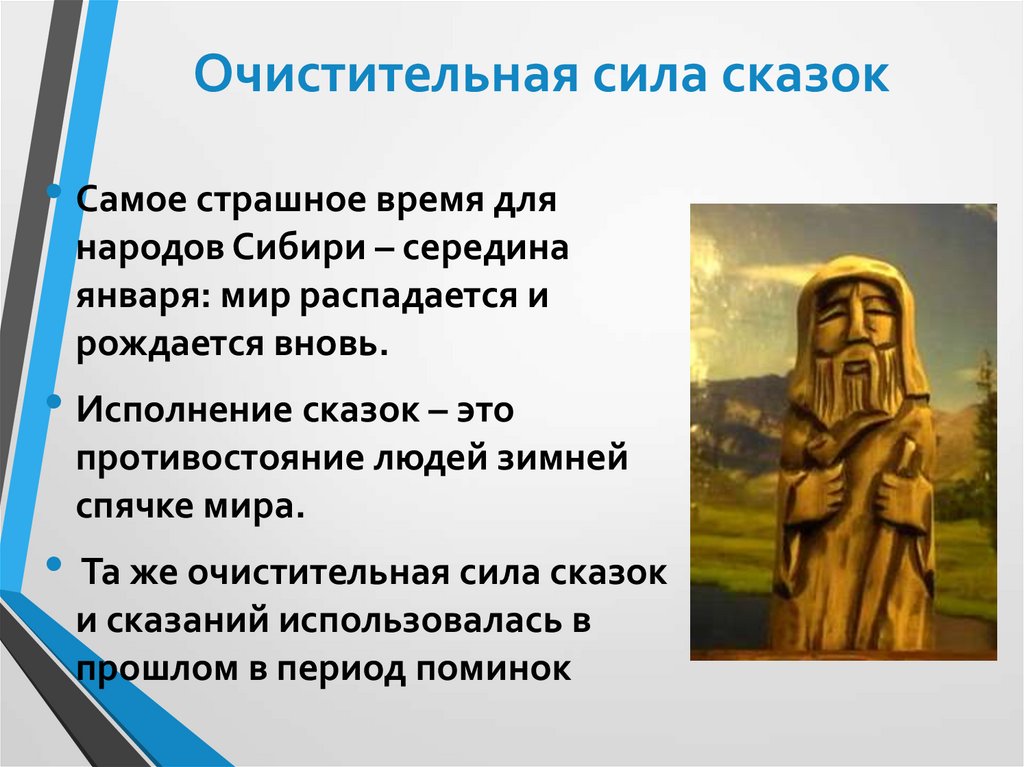 Очистительная сила сказок

• Самое страшное время для народов Сибири – середина января: мир распадается и рождается вновь.

• Исполнение сказок – это противостояние людей зимней спячке мира.

• Та же очистительная сила сказок и сказаний использовалась в прошлом в период поминок